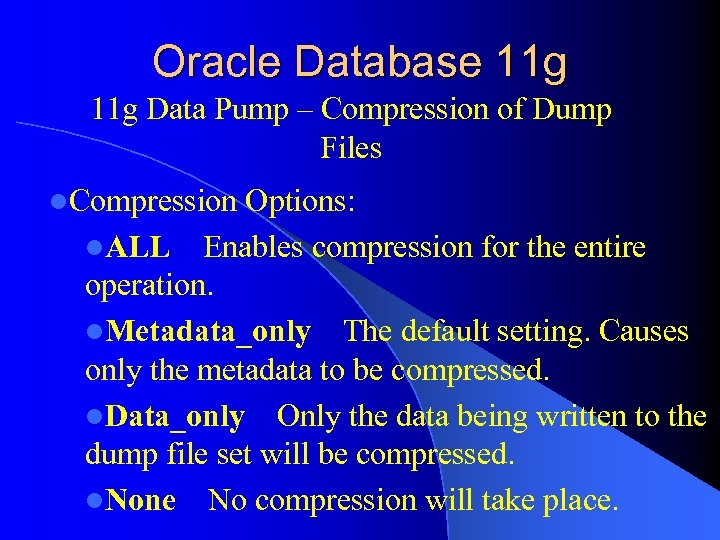 Oracle Database 11g
11g Data Pump – Compression of Dump Files

Compression Options:

ALL Enables compression for the entire operation.

Metadata_only The default setting. Causes only the metadata to be compressed.

Data_only Only the data being written to the dump file set will be compressed.

None No compression will take place.